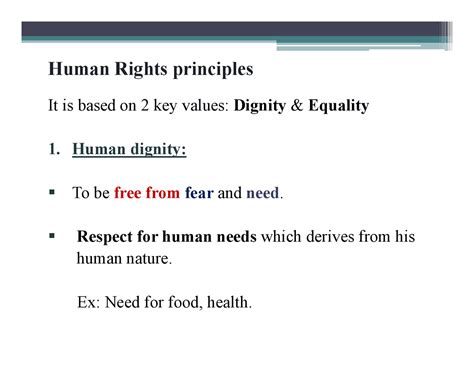 Human Rights principles

It is based on 2 key values: Dignity & Equality

1. Human dignity:

▪ To be free from fear and need.

▪ Respect for human needs which derives from his human nature.

Ex: Need for food, health.